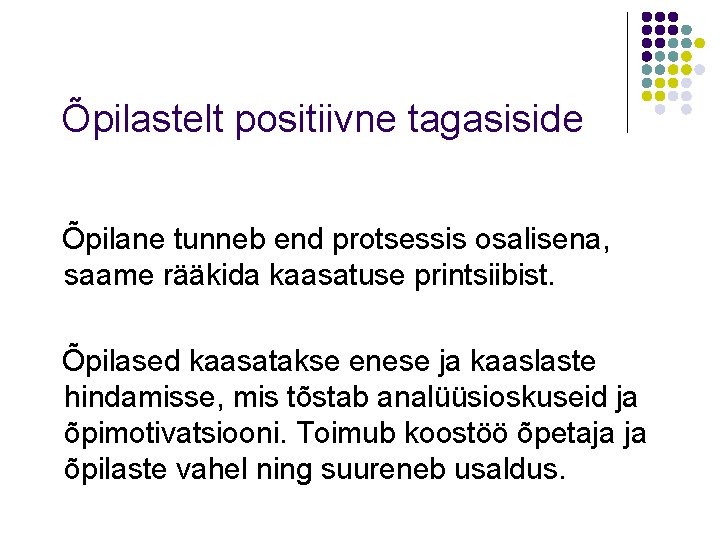 Õpilastelt positiivne tagasiside

Õpilane tunneb end protsessis osalisena, saame rääkida kaasatuse printsiibist.

Õpilased kaasatakse enese ja kaaslaste hindamisse, mis tõstab analüüsioskuseid ja õpimotivatsiooni. Toimub koostöö õpetaja ja õpilaste vahel ning suureneb usaldus.